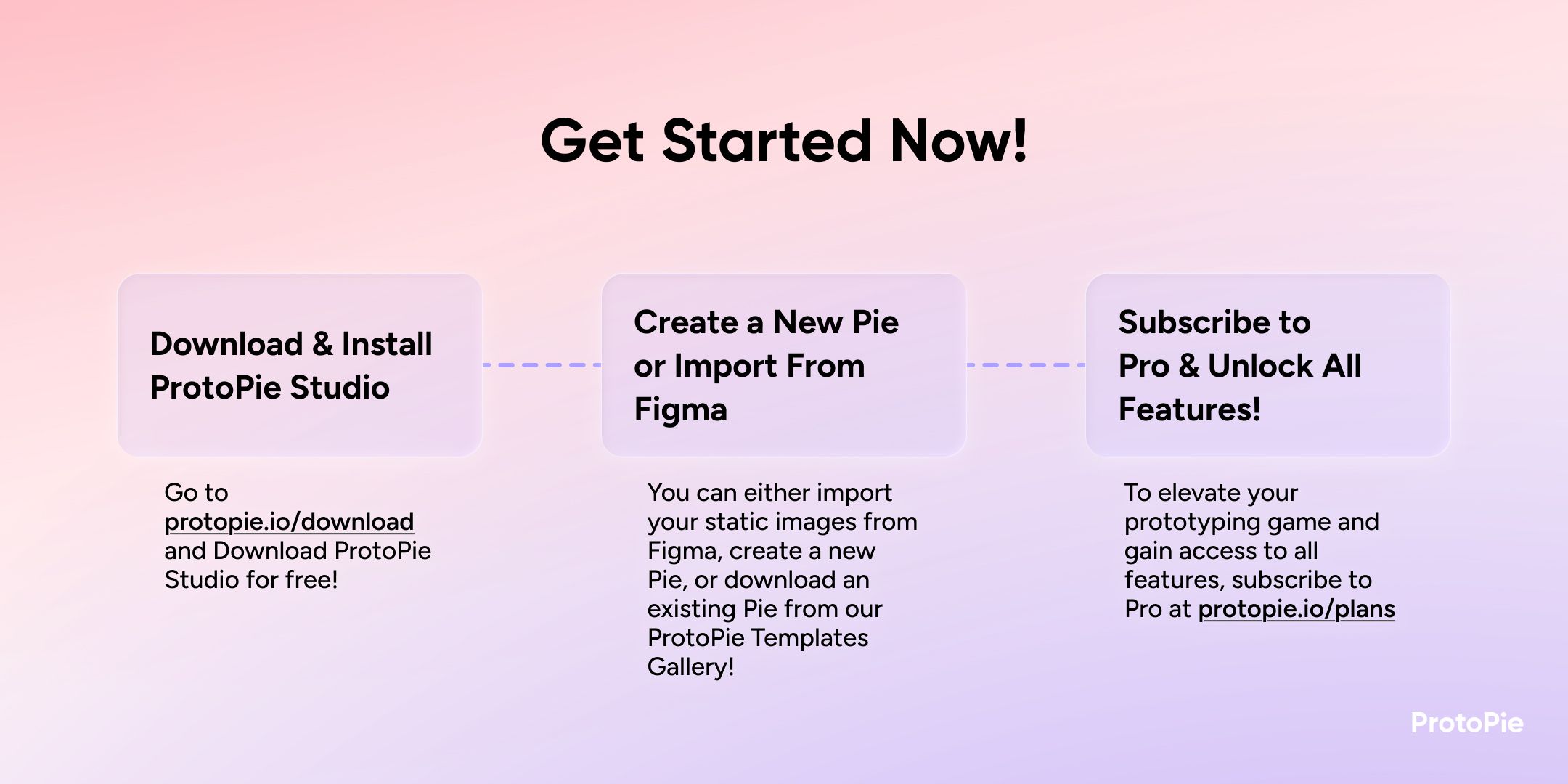 Get Started Now!

Download & Install ProtoPie Studio

Go to protopie.io/download and Download ProtoPie Studio for free!

Create a New Pie or Import From Figma

You can either import your static images from Figma, create a new Pie, or download an existing Pie from our ProtoPie Templates Gallery!

Subscribe to Pro & Unlock All Features!

To elevate your prototyping game and gain access to all features, subscribe to Pro at protopie.io/plans

ProtoPie